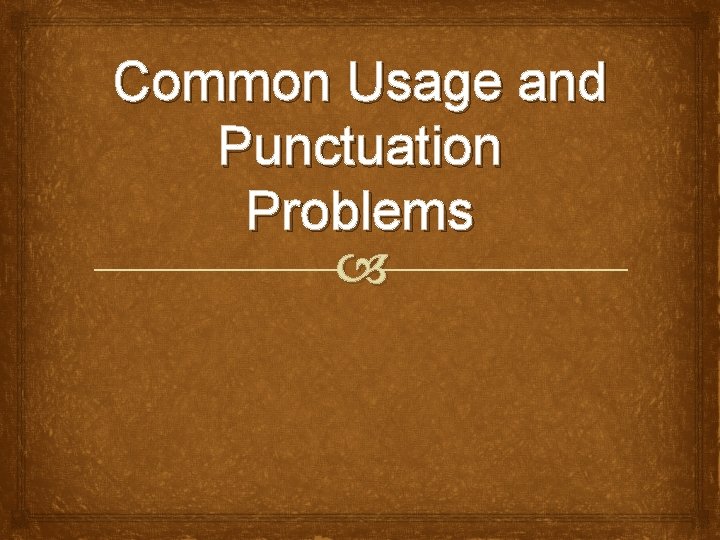 Common Usage and Punctuation Problems